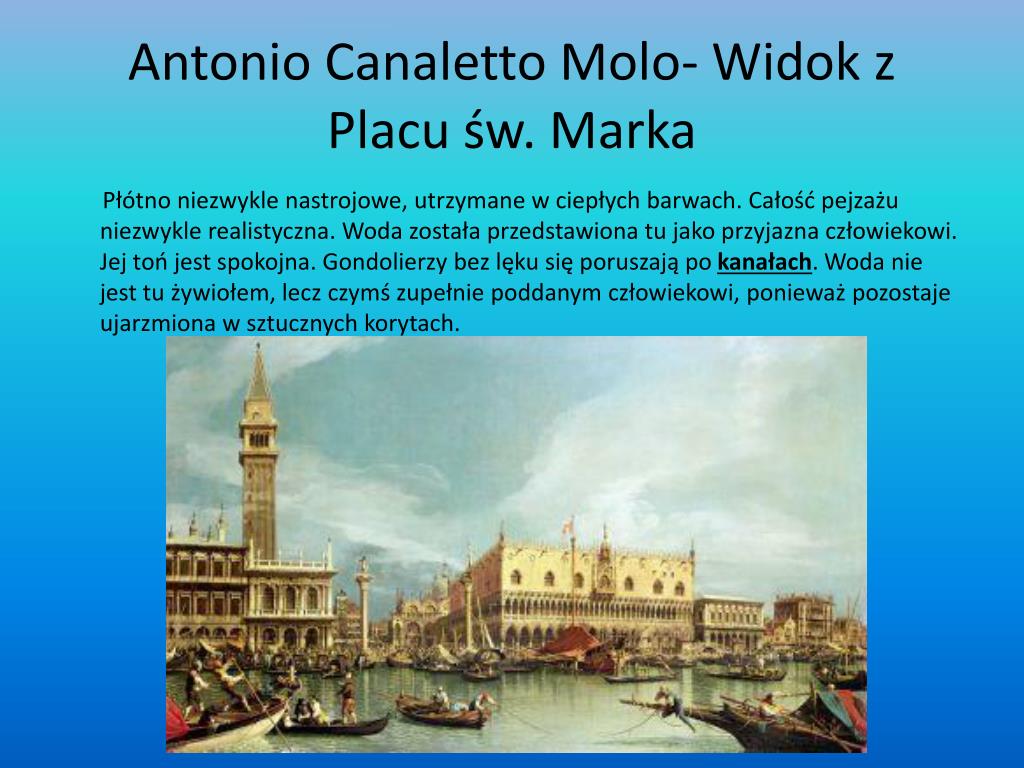 Antonio Canaletto Molo- Widok z Placu św. Marka

Płótno niezwykle nastrojowe, utrzymane w ciepłych barwach. Całość pejzażu niezwykle realistyczna. Woda została przedstawiona tu jako przyjazna człowiekowi. Jej toń jest spokojna. Gondolierzy bez lęku się poruszają po kanałach. Woda nie jest tu żywiołem, lecz czymś zupełnie poddanym człowiekowi, ponieważ pozostaje ujarzmiona w sztucznych korytach.